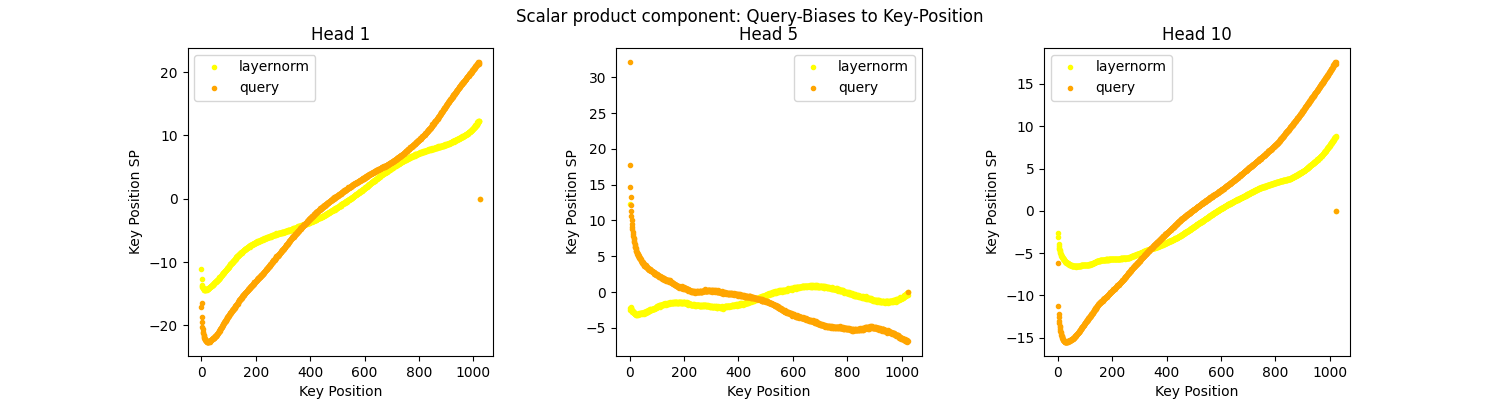 Scalar product component: Query-Biases to Key-Position

Head 1

layernorm
query

Key Position SP

20
10
0
−10
−20

0 200 400 600 800 1000

Key Position

Head 5

layernorm
query

Key Position SP

30
25
20
15
10
5
0
−5

0 200 400 600 800 1000

Key Position

Head 10

layernorm
query

Key Position SP

15
10
5
0
−5
−10
−15

0 200 400 600 800 1000

Key Position